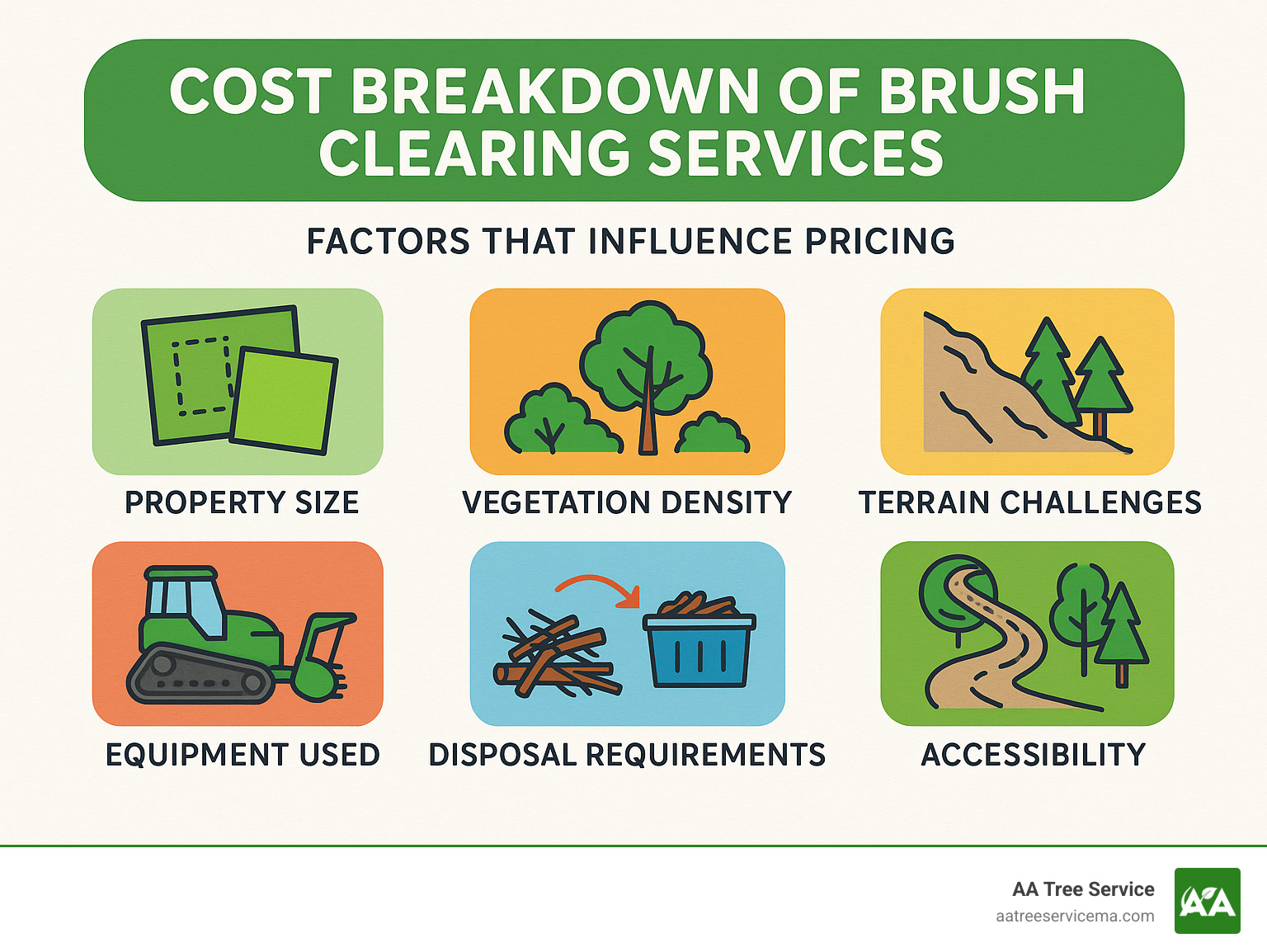 COST BREAKDOWN OF BRUSH CLEARING SERVICES

FACTORS THAT INFLUENCE PRICING

PROPERTY SIZE

VEGETATION DENSITY

TERRAIN CHALLENGES

EQUIPMENT USED

DISPOSAL REQUIREMENTS

ACCESSIBILITY

AA Tree Service
aatreeservicema.com

AA